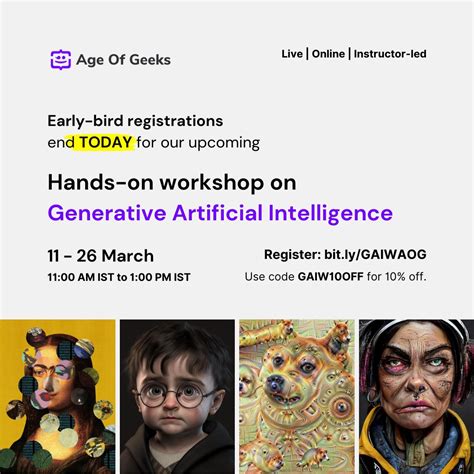 Age Of Geeks

Live | Online | Instructor-led

Early-bird registrations end TODAY for our upcoming

Hands-on workshop on
Generative Artificial Intelligence

11 - 26 March
11:00 AM IST to 1:00 PM IST

Register: bit.ly/GAIWAOG
Use code GAIW10OFF for 10% off.